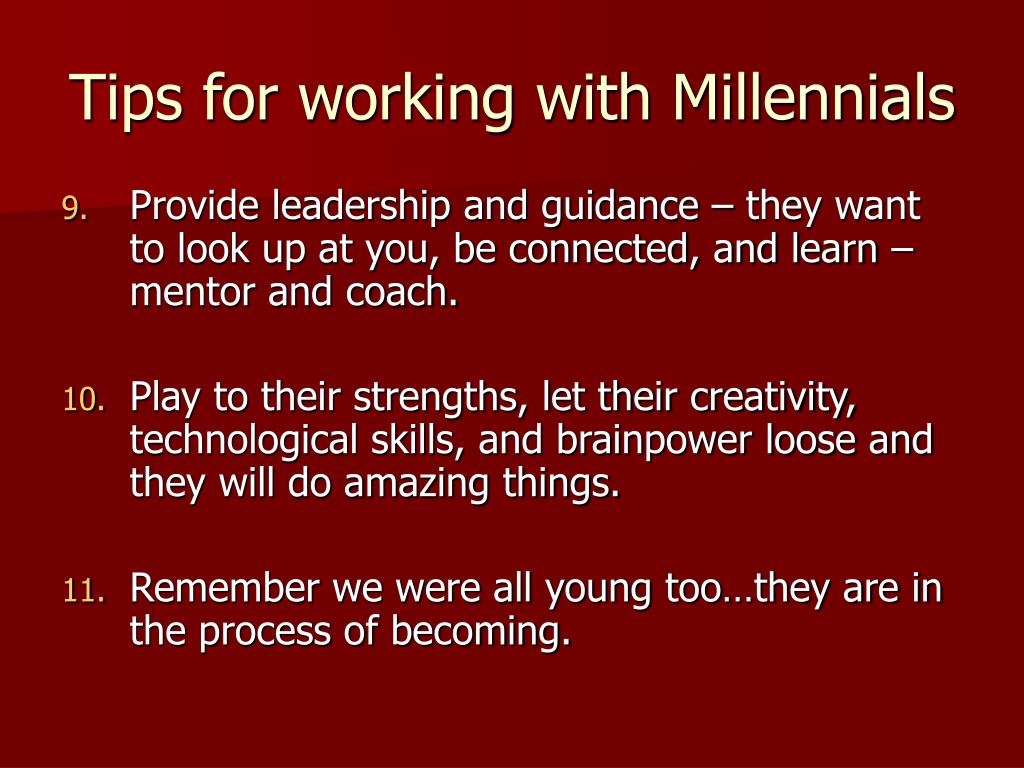 Tips for working with Millennials

9. Provide leadership and guidance – they want to look up at you, be connected, and learn – mentor and coach.

10. Play to their strengths, let their creativity, technological skills, and brainpower loose and they will do amazing things.

11. Remember we were all young too…they are in the process of becoming.